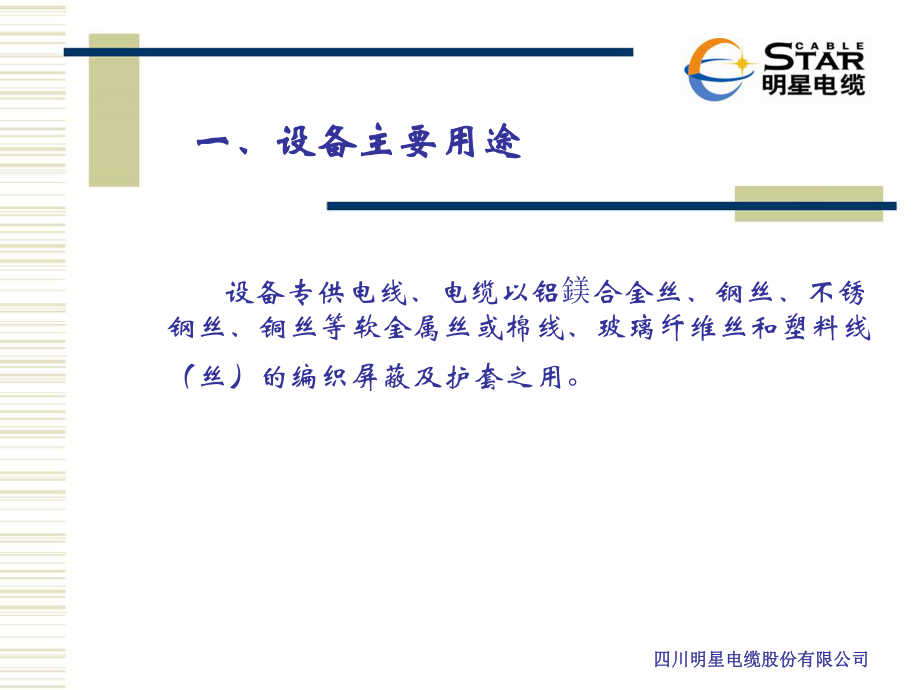 CABLE
STAR
明星电缆

一、设备主要用途

设备专供电线、电缆以铝鎂合金丝、钢丝、不锈钢丝、铜丝等软金属丝或棉线、玻璃纤维丝和塑料线（丝）的编织屏蔽及护套之用。

四川明星电缆股份有限公司